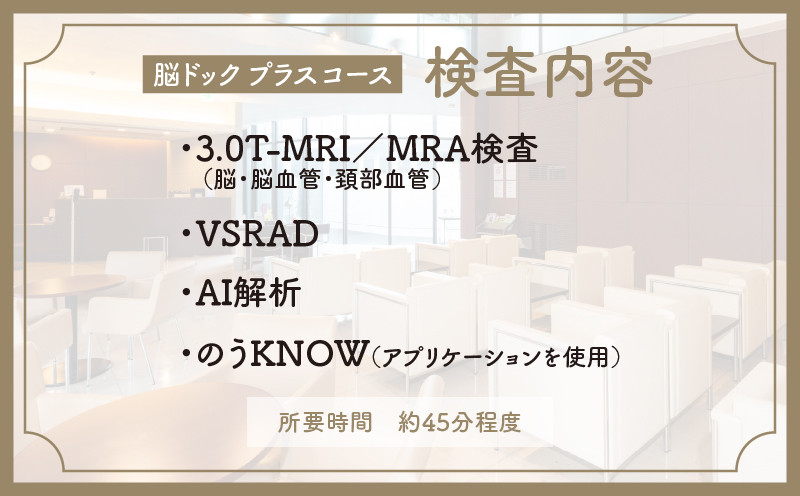 脳ドック プラスコース　検査内容

・3.0T-MRI／MRA検査
（脳・脳血管・頚部血管）

・VSRAD

・AI解析

・のうKNOW（アプリケーションを使用）

所要時間　約45分程度